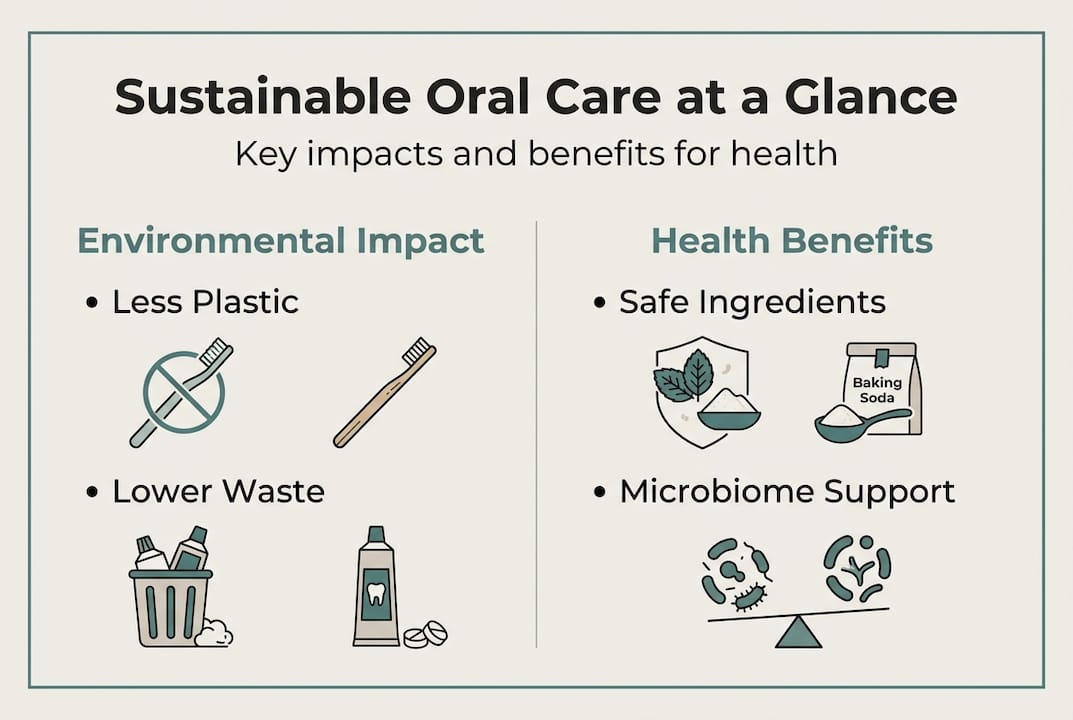 Sustainable Oral Care at a Glance

Key impacts and benefits for health

Environmental Impact

• Less Plastic

• Lower Waste

Health Benefits

• Safe Ingredients

Baking Soda

• Microbiome Support